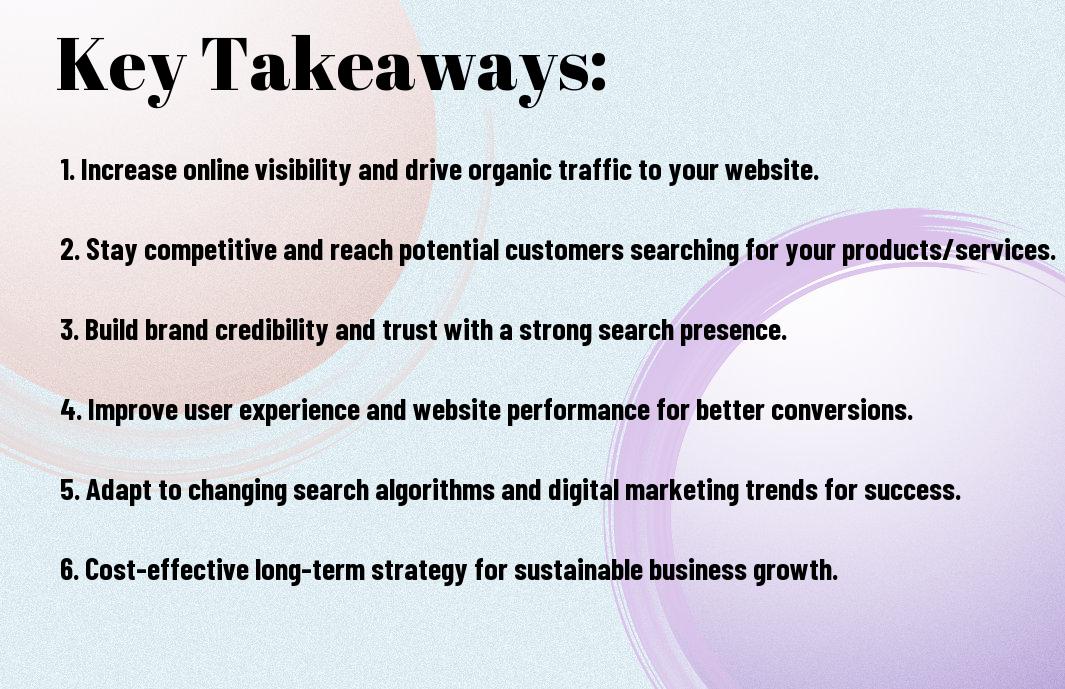 Key Takeaways:

1. Increase online visibility and drive organic traffic to your website.

2. Stay competitive and reach potential customers searching for your products/services.

3. Build brand credibility and trust with a strong search presence.

4. Improve user experience and website performance for better conversions.

5. Adapt to changing search algorithms and digital marketing trends for success.

6. Cost-effective long-term strategy for sustainable business growth.